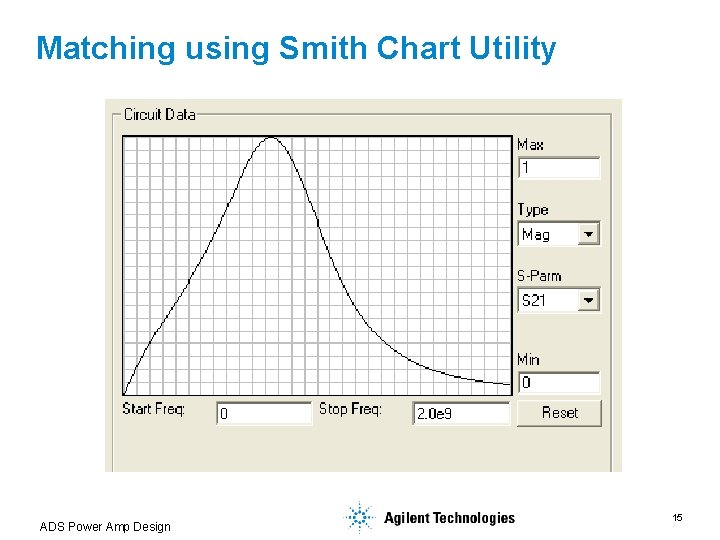 Matching using Smith Chart Utility

Circuit Data

Max
1

Type
Mag

S-Parm
S21

Min
0

Start Freq: 0 Stop Freq: 2.0e9 Reset

ADS Power Amp Design

Agilent Technologies

15